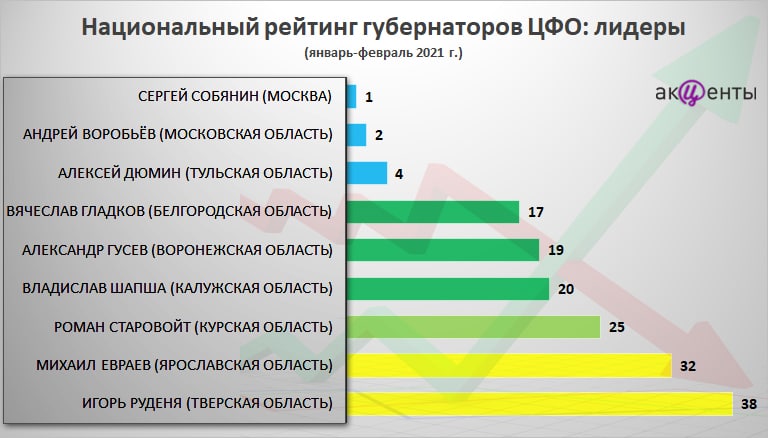 Национальный рейтинг губернаторов ЦФО: лидеры
(январь-февраль 2021 г.)

акценты

СЕРГЕЙ СОБЯНИН (МОСКВА) 1
АНДРЕЙ ВОРОБЬЁВ (МОСКОВСКАЯ ОБЛАСТЬ) 2
АЛЕКСЕЙ ДЮМИН (ТУЛЬСКАЯ ОБЛАСТЬ) 4
ВЯЧЕСЛАВ ГЛАДКОВ (БЕЛГОРОДСКАЯ ОБЛАСТЬ) 17
АЛЕКСАНДР ГУСЕВ (ВОРОНЕЖСКАЯ ОБЛАСТЬ) 19
ВЛАДИСЛАВ ШАПША (КАЛУЖСКАЯ ОБЛАСТЬ) 20
РОМАН СТАРОВОЙТ (КУРСКАЯ ОБЛАСТЬ) 25
МИХАИЛ ЕВРАЕВ (ЯРОСЛАВСКАЯ ОБЛАСТЬ) 32
ИГОРЬ РУДЕНЯ (ТВЕРСКАЯ ОБЛАСТЬ) 38